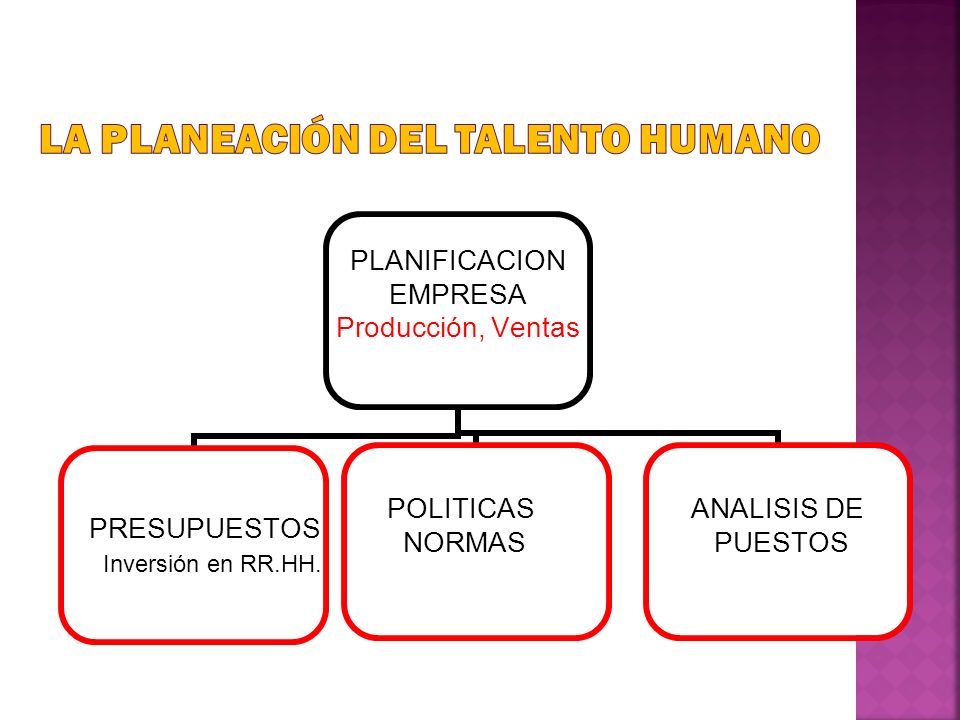 LA PLANEACIÓN DEL TALENTO HUMANO

PLANIFICACION EMPRESA
Producción, Ventas

PRESUPUESTOS
Inversión en RR.HH.

POLITICAS
NORMAS

ANALISIS DE PUESTOS